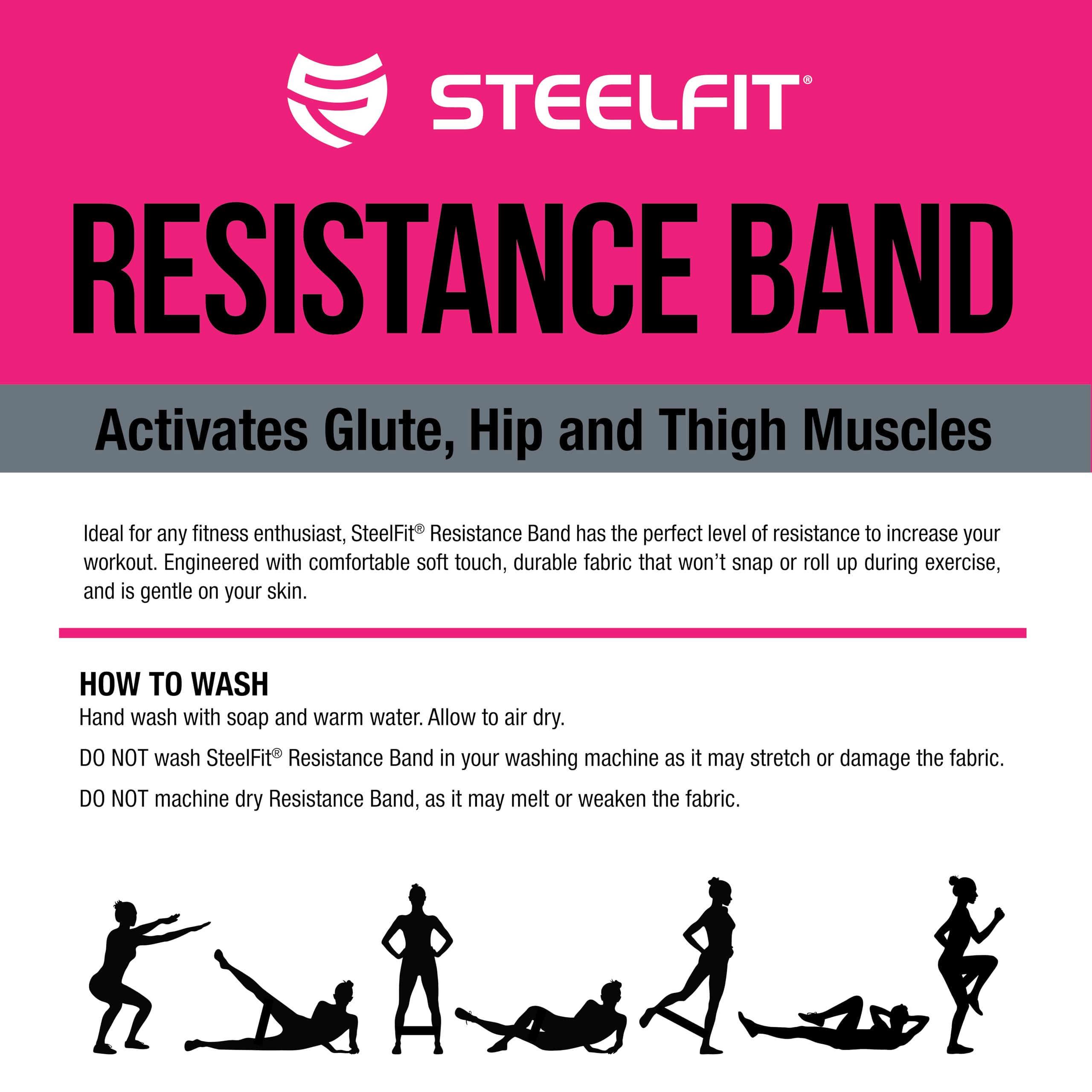 STEELFIT®

RESISTANCE BAND

Activates Glute, Hip and Thigh Muscles

Ideal for any fitness enthusiast, SteelFit® Resistance Band has the perfect level of resistance to increase your workout. Engineered with comfortable soft touch, durable fabric that won't snap or roll up during exercise, and is gentle on your skin.

HOW TO WASH
Hand wash with soap and warm water. Allow to air dry.

DO NOT wash SteelFit® Resistance Band in your washing machine as it may stretch or damage the fabric.

DO NOT machine dry Resistance Band, as it may melt or weaken the fabric.